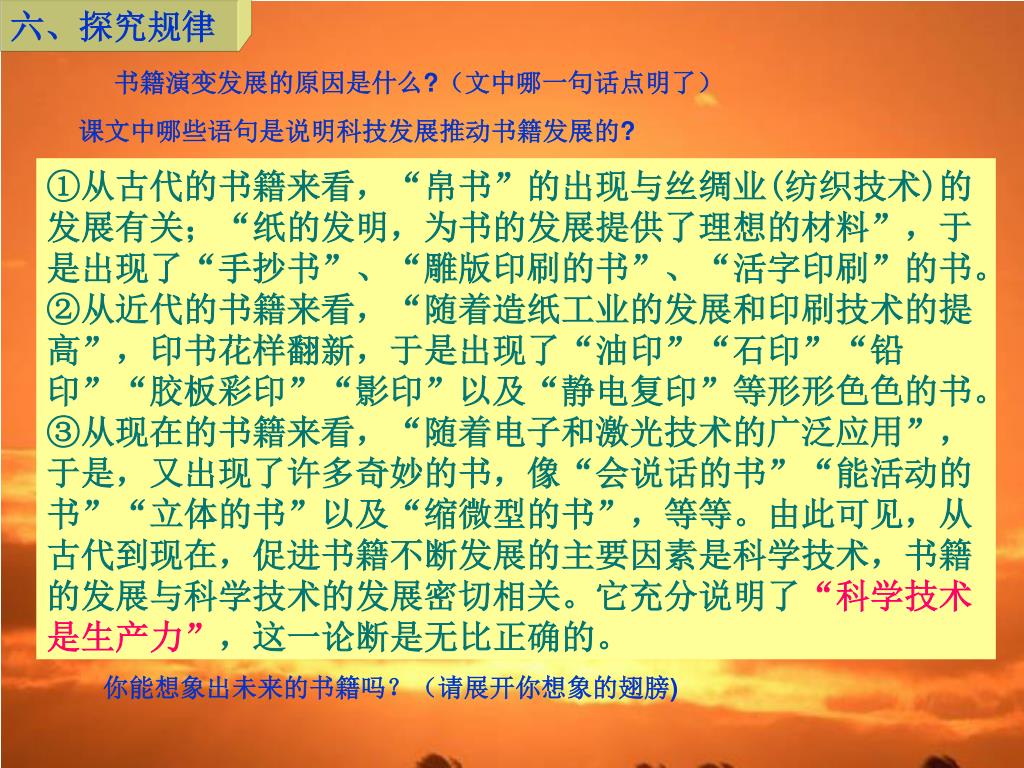 六、探究规律

书籍演变发展的原因是什么?（文中哪一句话点明了）

课文中哪些语句是说明科技发展推动书籍发展的?

①从古代的书籍来看，“帛书”的出现与丝绸业(纺织技术)的发展有关；“纸的发明，为书的发展提供了理想的材料”，于是出现了“手抄书”、“雕版印刷的书”、“活字印刷”的书。②从近代的书籍来看，“随着造纸工业的发展和印刷技术的提高”，印书花样翻新，于是出现了“油印”“石印”“铅印”“胶板彩印”“影印”以及“静电复印”等形形色色的书。③从现在的书籍来看，“随着电子和激光技术的广泛应用”，于是，又出现了许多奇妙的书，像“会说话的书”“能活动的书”“立体的书”以及“缩微型的书”，等等。由此可见，从古代到现在，促进书籍不断发展的主要因素是科学技术，书籍的发展与科学技术的发展密切相关。它充分说明了“科学技术是生产力”，这一论断是无比正确的。

你能想象出未来的书籍吗？（请展开你想象的翅膀)